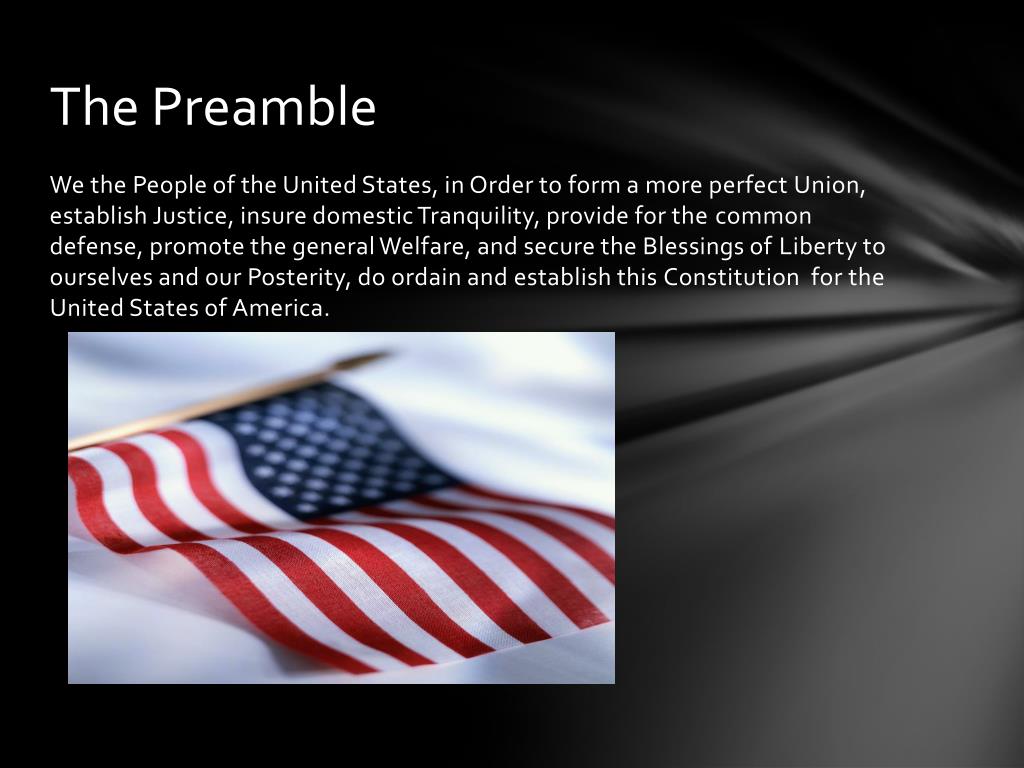 The Preamble

We the People of the United States, in Order to form a more perfect Union, establish Justice, insure domestic Tranquility, provide for the common defense, promote the general Welfare, and secure the Blessings of Liberty to ourselves and our Posterity, do ordain and establish this Constitution for the United States of America.